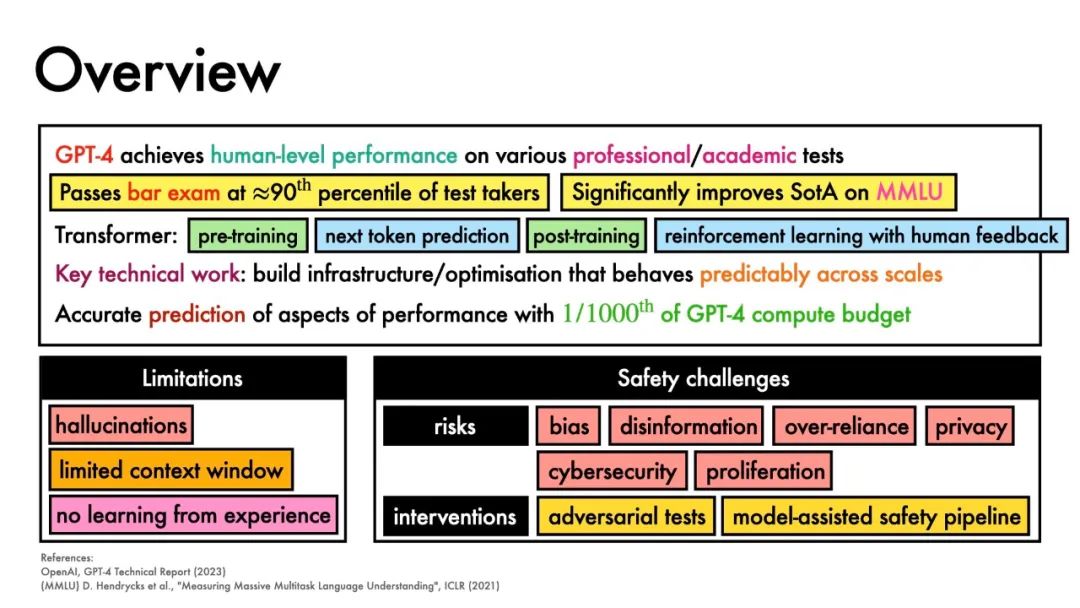 Overview

GPT-4 achieves human-level performance on various professional/academic tests

Passes bar exam at $\approx 90^{th}$ percentile of test takers

Significantly improves SotA on MMLU

Transformer: pre-training next token prediction post-training reinforcement learning with human feedback

Key technical work: build infrastructure/optimisation that behaves predictably across scales

Accurate prediction of aspects of performance with $1/1000^{th}$ of GPT-4 compute budget

Limitations

hallucinations

limited context window

no learning from experience

Safety challenges

risks

bias

disinformation

over-reliance

privacy

cybersecurity

proliferation

interventions

adversarial tests

model-assisted safety pipeline

References:
OpenAI, GPT-4 Technical Report (2023)
(MMLU) D. Hendrycks et al., "Measuring Massive Multitask Language Understanding", ICLR (2021)